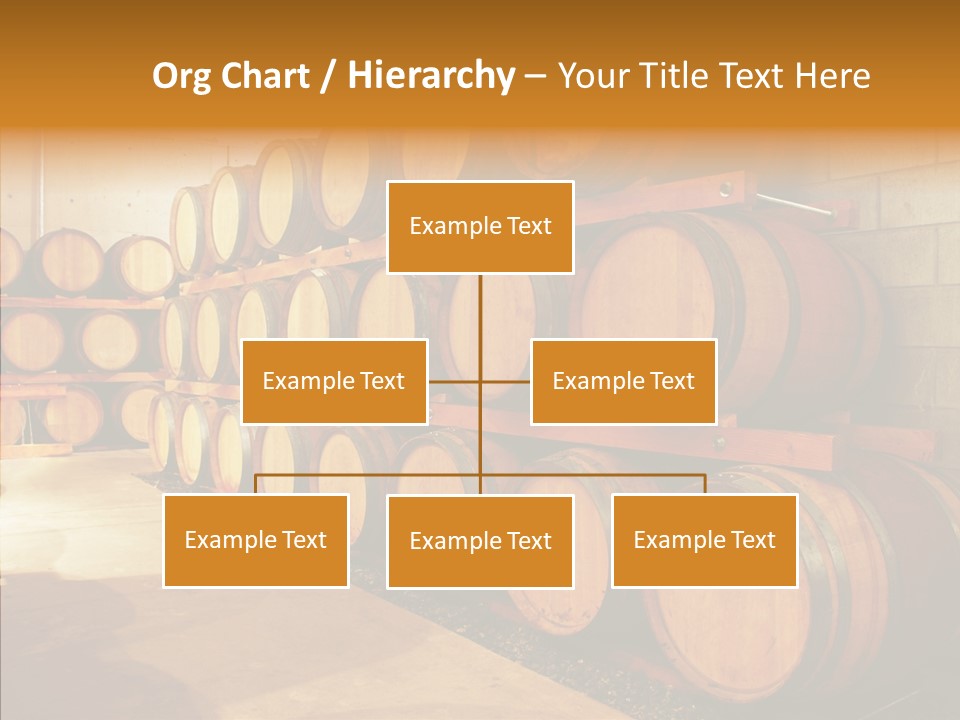 Org Chart / Hierarchy – Your Title Text Here

Example Text

Example Text

Example Text

Example Text

Example Text

Example Text